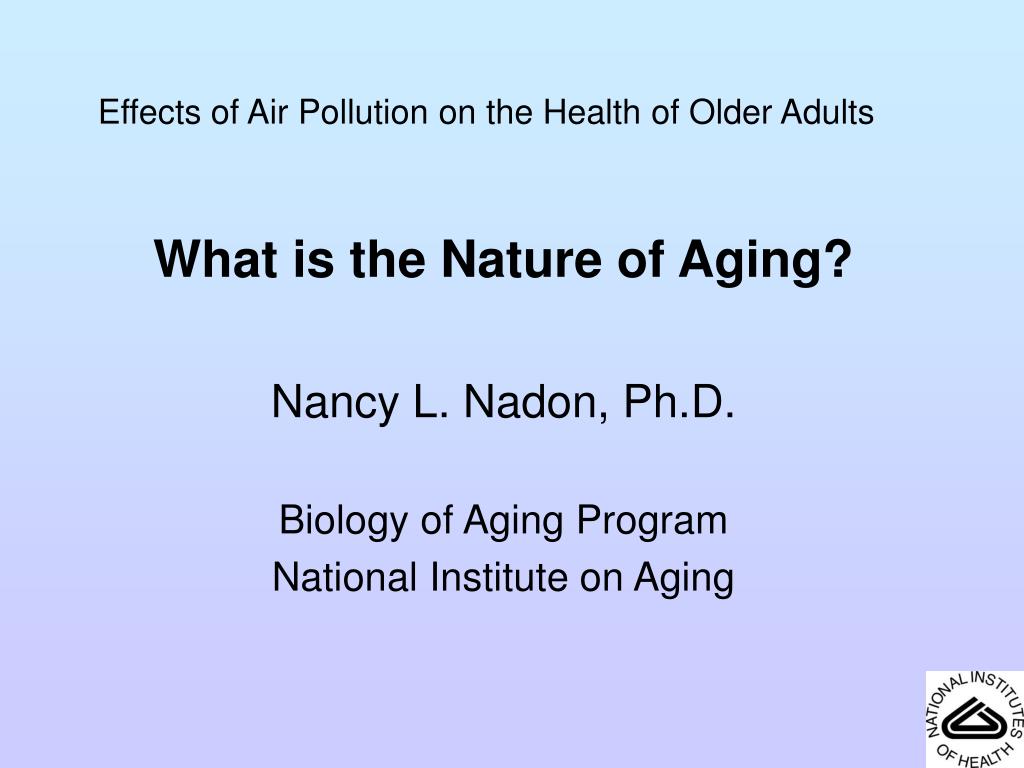 Effects of Air Pollution on the Health of Older Adults

What is the Nature of Aging?

Nancy L. Nadon, Ph.D.

Biology of Aging Program
National Institute on Aging

NATIONAL INSTITUTES OF HEALTH